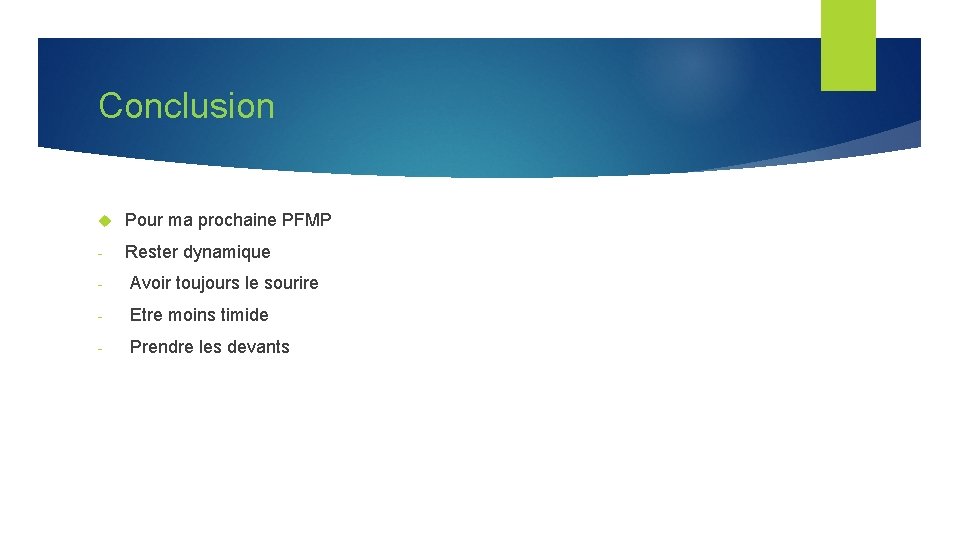 Conclusion

Pour ma prochaine PFMP

- Rester dynamique
- Avoir toujours le sourire
- Etre moins timide
- Prendre les devants